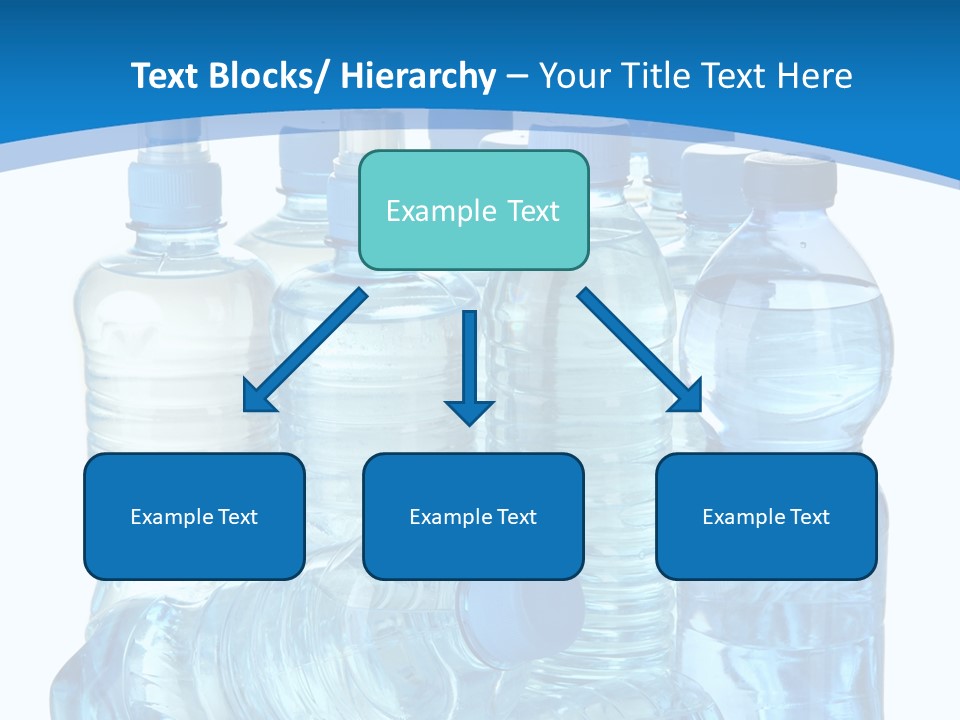 Text Blocks/ Hierarchy – Your Title Text Here

Example Text

Example Text

Example Text

Example Text